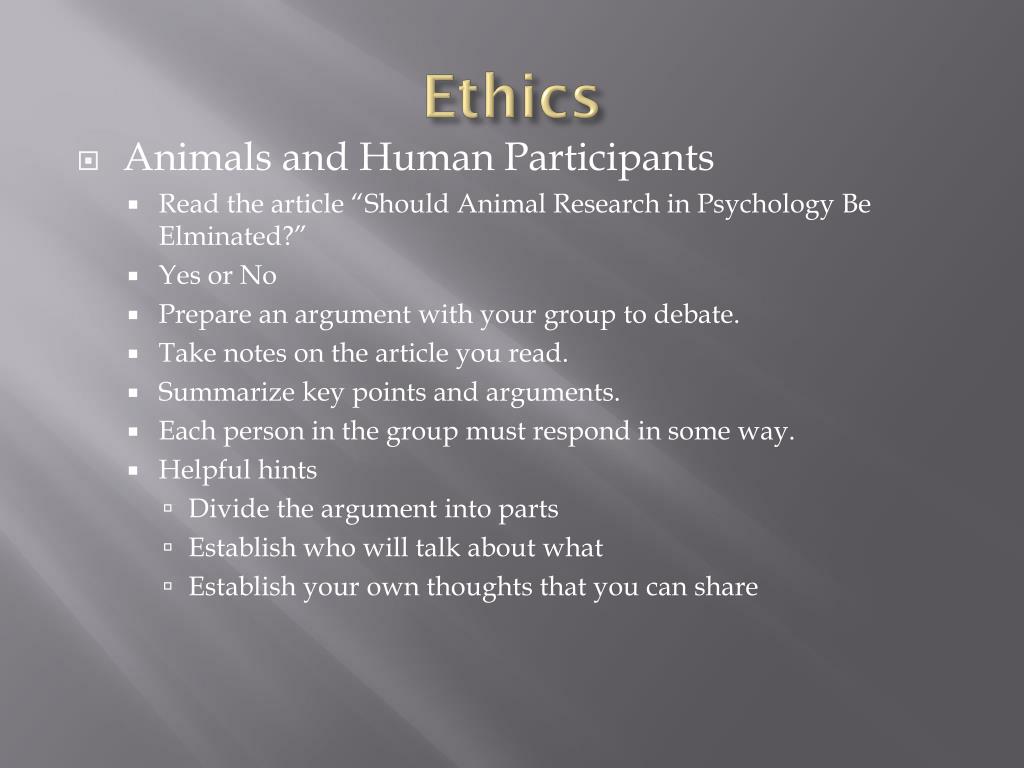 Ethics

Animals and Human Participants

Read the article “Should Animal Research in Psychology Be Elminated?”

Yes or No

Prepare an argument with your group to debate.

Take notes on the article you read.

Summarize key points and arguments.

Each person in the group must respond in some way.

Helpful hints

Divide the argument into parts

Establish who will talk about what

Establish your own thoughts that you can share